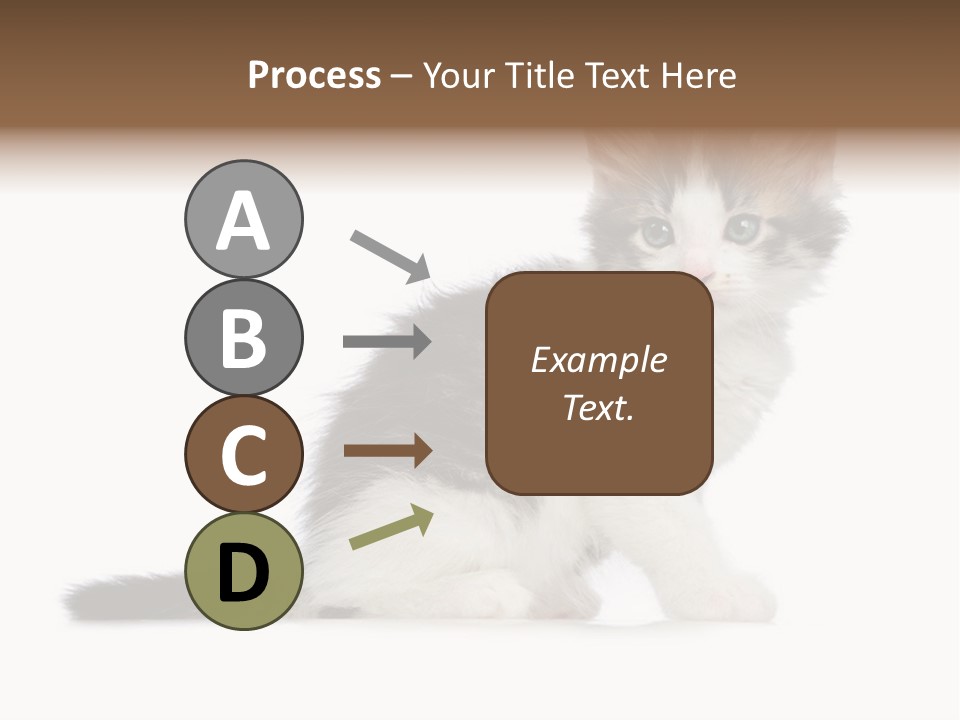 Process – Your Title Text Here

A

B

C

D

Example Text.